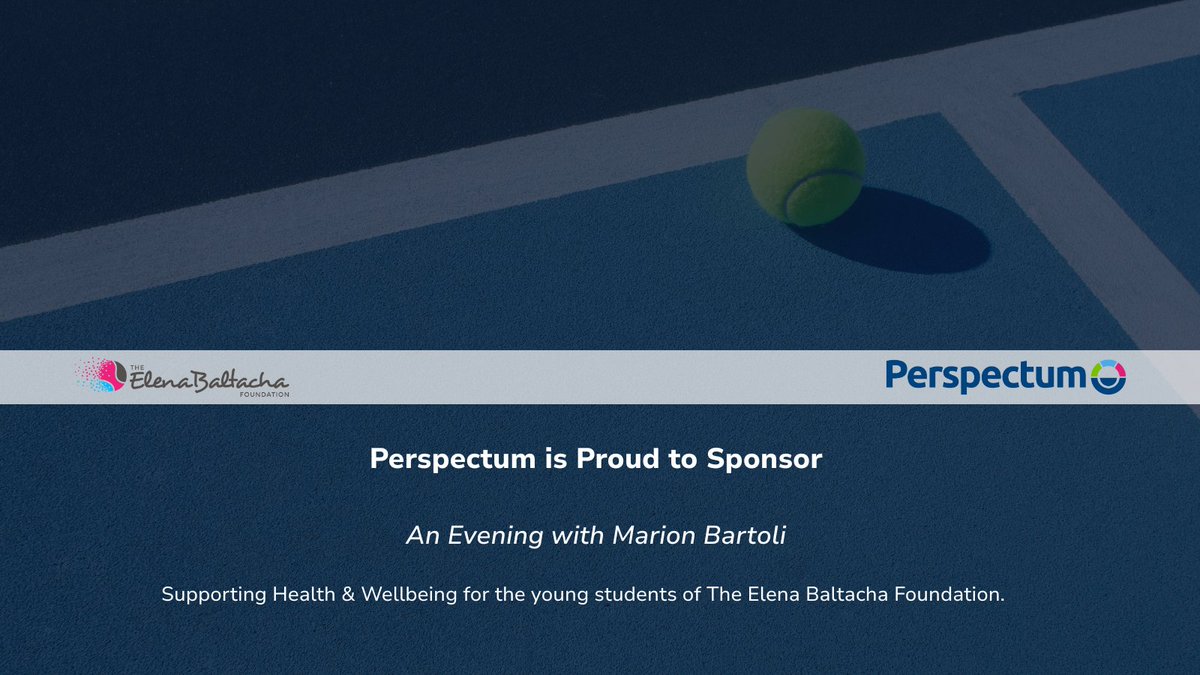 THE Elena Baltacha FOUNDATION

Perspectum

Perspectum is Proud to Sponsor

An Evening with Marion Bartoli

Supporting Health & Wellbeing for the young students of The Elena Baltacha Foundation.